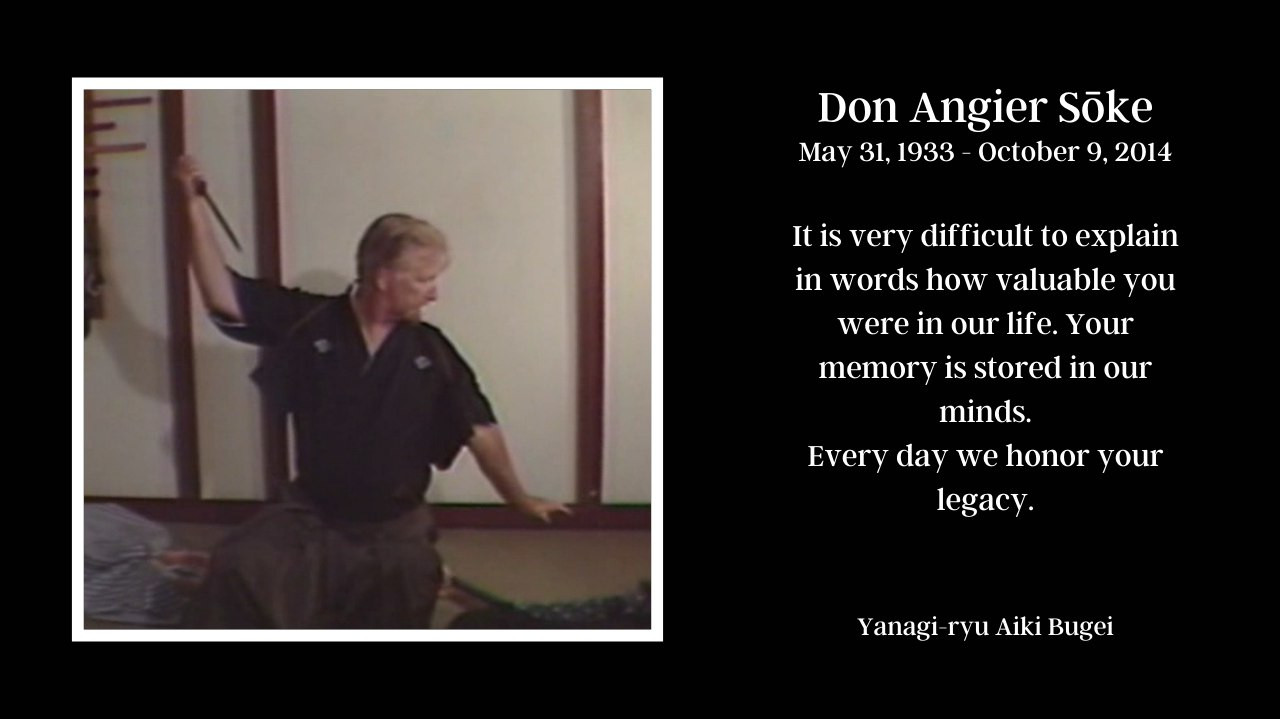 Don Angier Sōke
May 31, 1933 - October 9, 2014

It is very difficult to explain in words how valuable you were in our life. Your memory is stored in our minds.
Every day we honor your legacy.

Yanagi-ryu Aiki Bugei